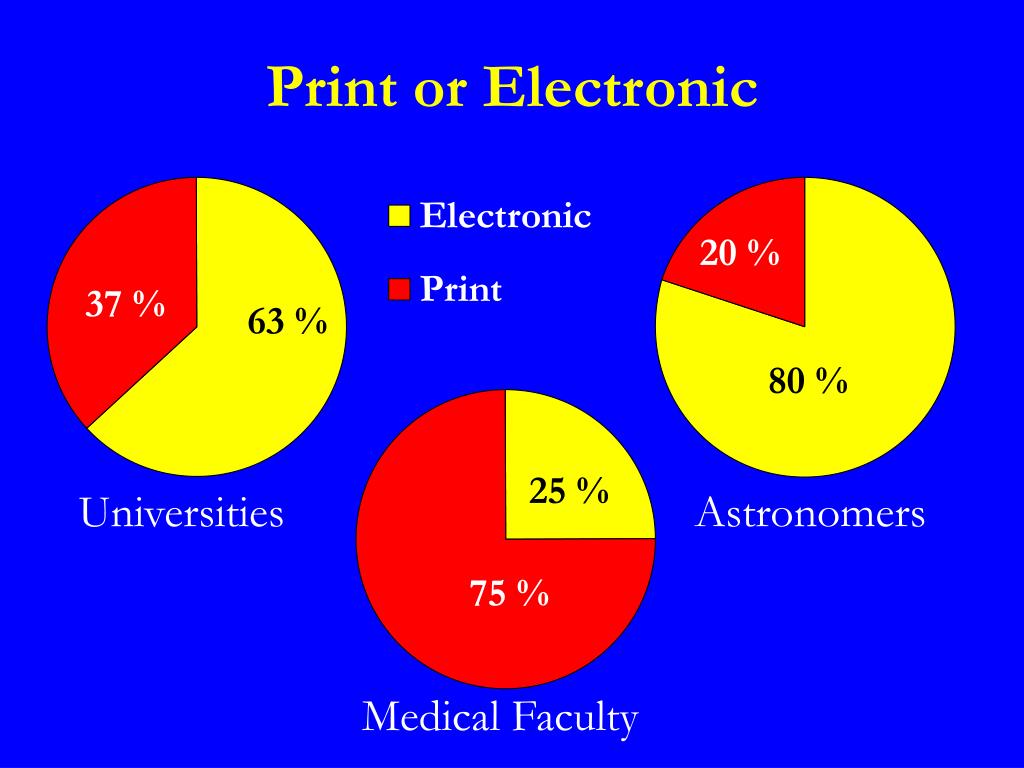 Print or Electronic

Electronic
Print

37 %
63 %
Universities

20 %
80 %
Astronomers

25 %
75 %
Medical Faculty